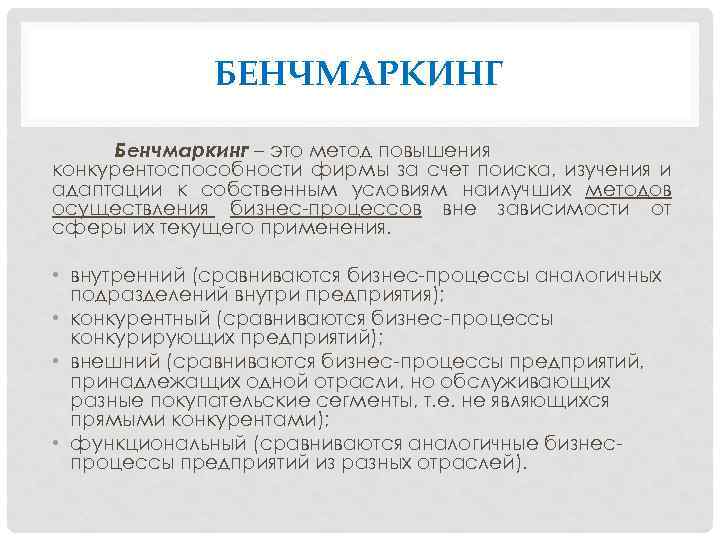 БЕНЧМАРКИНГ

Бенчмаркинг – это метод повышения конкурентоспособности фирмы за счет поиска, изучения и адаптации к собственным условиям наилучших методов осуществления бизнес-процессов вне зависимости от сферы их текущего применения.

• внутренний (сравниваются бизнес-процессы аналогичных подразделений внутри предприятия);
• конкурентный (сравниваются бизнес-процессы конкурирующих предприятий);
• внешний (сравниваются бизнес-процессы предприятий, принадлежащих одной отрасли, но обслуживающих разные покупательские сегменты, т.е. не являющихся прямыми конкурентами);
• функциональный (сравниваются аналогичные бизнес-процессы предприятий из разных отраслей).